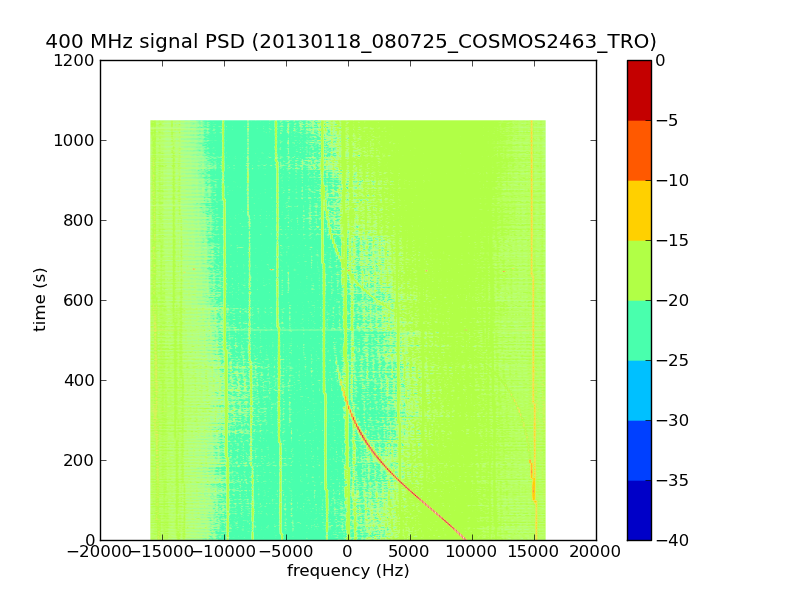 400 MHz signal PSD (20130118_080725_COSMOS2463_TRO)

1200
1000
800
600
400
200
0

time (s)

−20000 −15000 −10000 −5000 0 5000 10000 15000 20000

frequency (Hz)

0
−5
−10
−15
−20
−25
−30
−35
−40